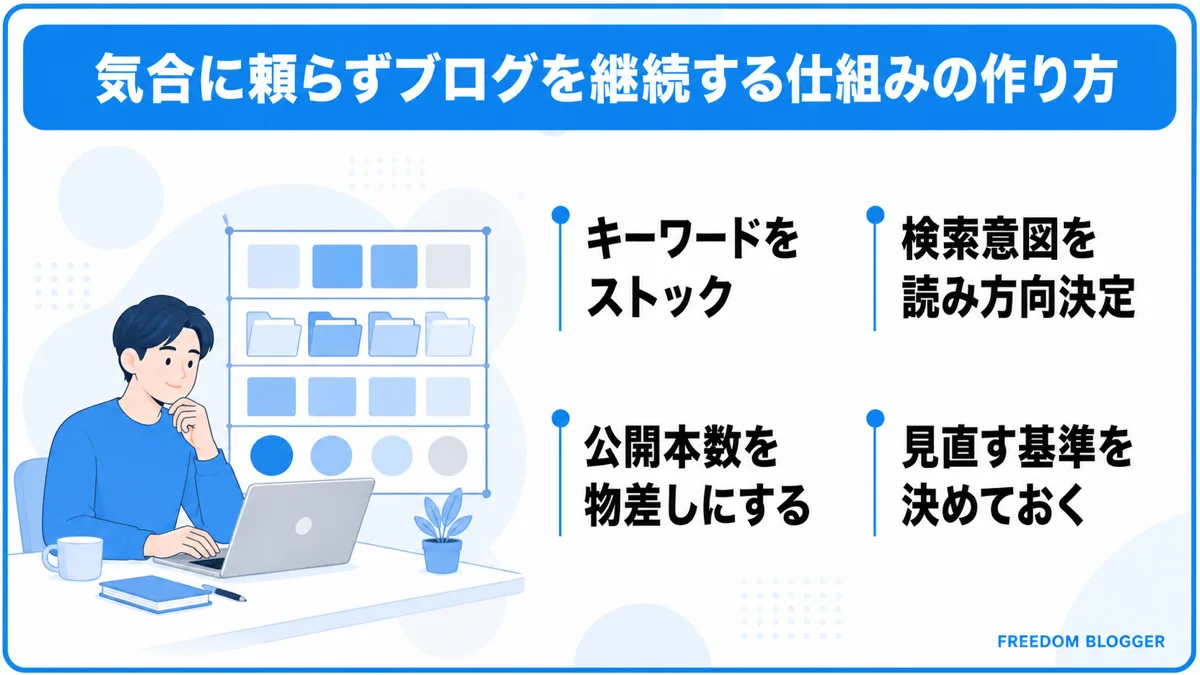 気合に頼らずブログを継続する仕組みの作り方

キーワードをストック

検索意図を読み方向決定

公開本数を物差しにする

見直す基準を決めておく

FREEDOM BLOGGER